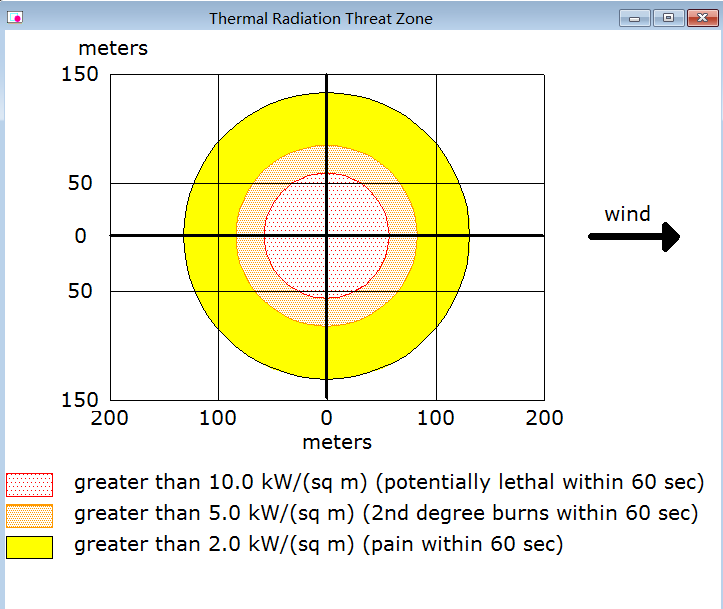 Thermal Radiation Threat Zone

meters

150

50

0

50

150

200 100 0 100 200

meters

wind

greater than 10.0 kW/(sq m) (potentially lethal within 60 sec)

greater than 5.0 kW/(sq m) (2nd degree burns within 60 sec)

greater than 2.0 kW/(sq m) (pain within 60 sec)